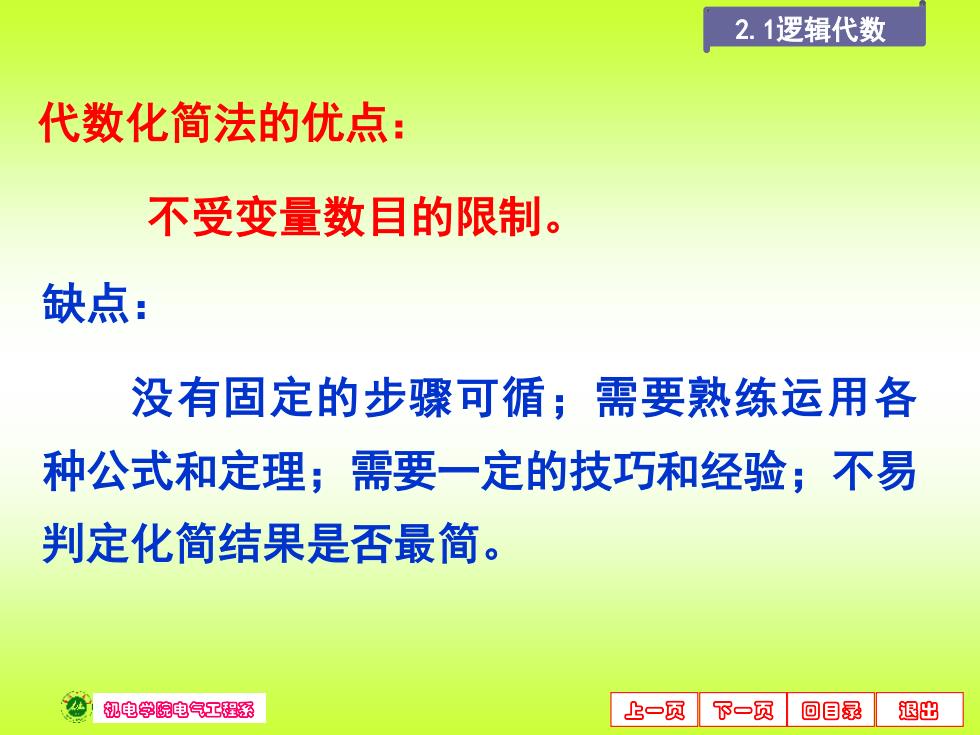 2.1逻辑代数

代数化简法的优点：

不受变量数目的限制。

缺点：

没有固定的步骤可循；需要熟练运用各种公式和定理；需要一定的技巧和经验；不易判定化简结果是否最简。

机电学院电气工程系

上一页 下一页 回目录 退出